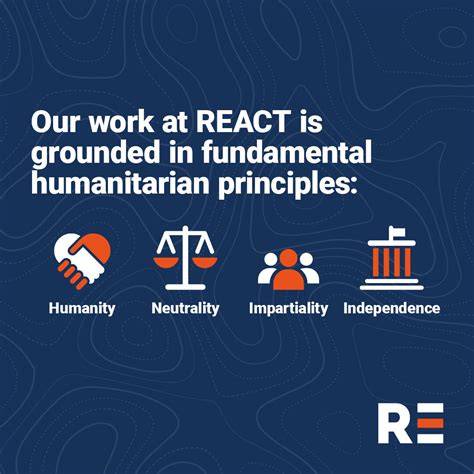 Our work at REACT is grounded in fundamental humanitarian principles:

Humanity

Neutrality

Impartiality

Independence

RE